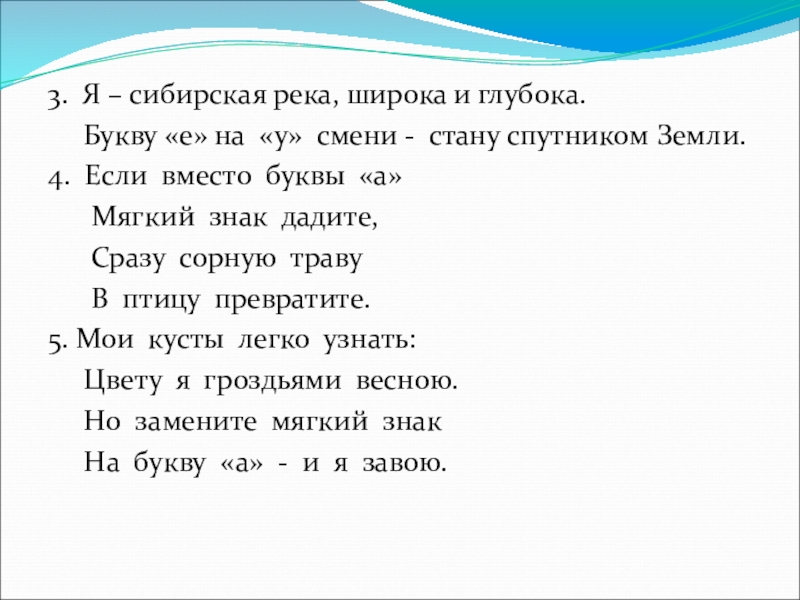 3. Я – сибирская река, широка и глубока.
Букву «е» на «у» смени - стану спутником Земли.

4. Если вместо буквы «а»
Мягкий знак дадите,
Сразу сорную траву
В птицу превратите.

5. Мои кусты легко узнать:
Цвету я гроздьями весною.
Но замените мягкий знак
На букву «а» - и я завою.